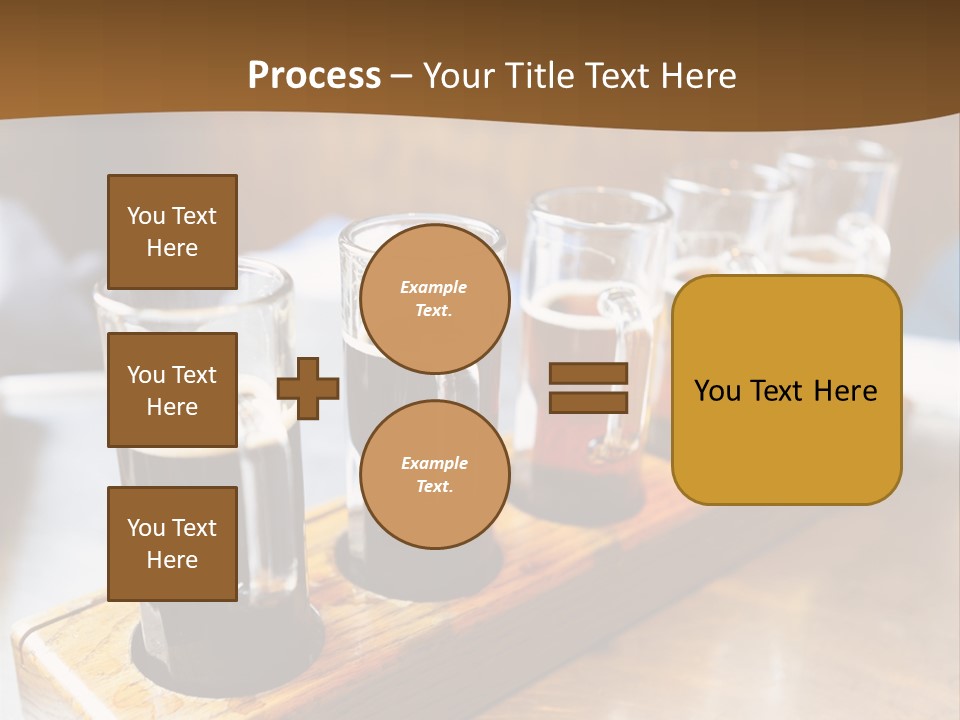 Process – Your Title Text Here

You Text Here

You Text Here

You Text Here

Example Text.

Example Text.

You Text Here